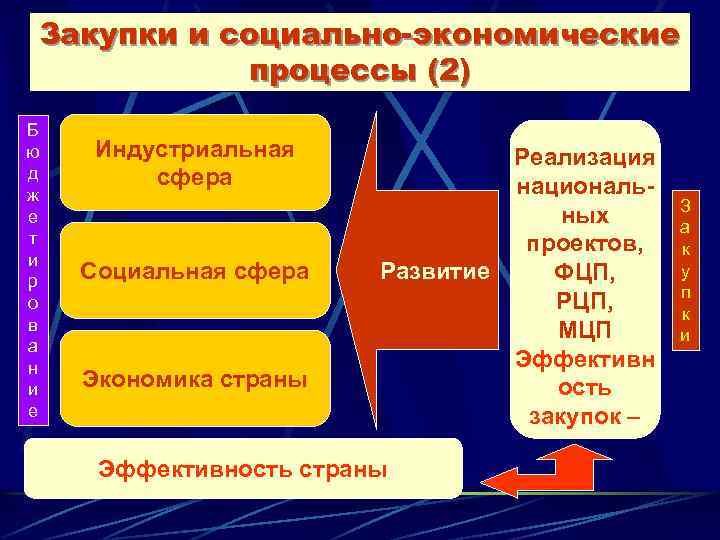 Закупки и социально-экономические процессы (2)

Бюджетирование

Индустриальная сфера

Социальная сфера

Экономика страны

Развитие

Реализация национальных проектов, ФЦП, РЦП, МЦП Эффективность закупок –

Закупки

Эффективность страны